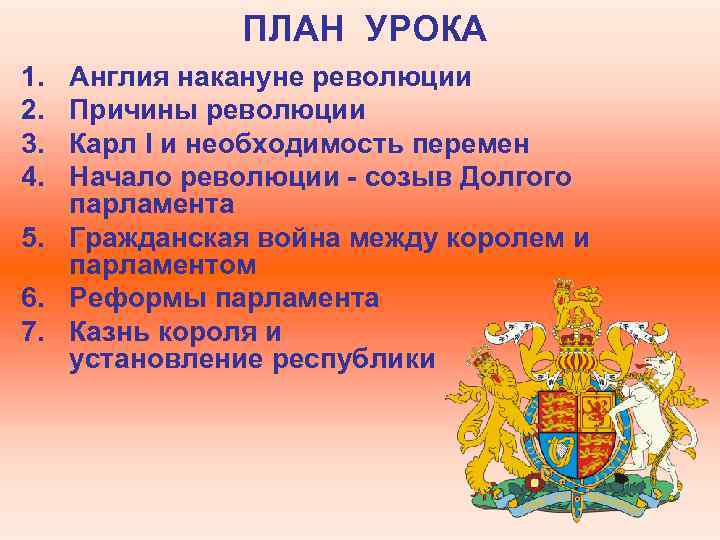 ПЛАН УРОКА

1. Англия накануне революции
2. Причины революции
3. Карл I и необходимость перемен
4. Начало революции - созыв Долгого парламента
5. Гражданская война между королем и парламентом
6. Реформы парламента
7. Казнь короля и установление республики